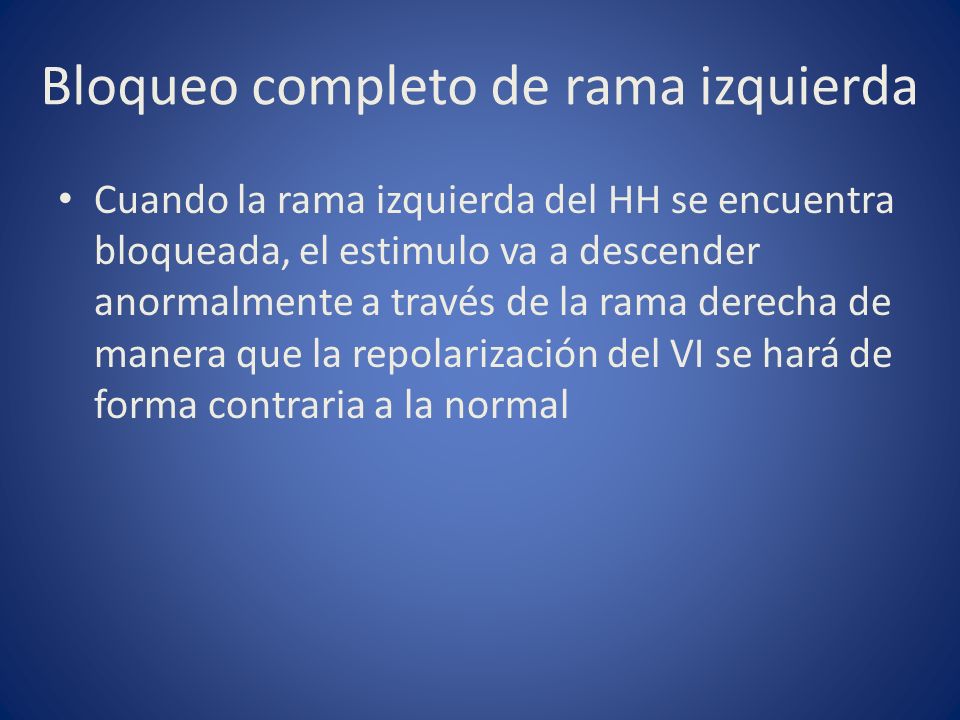 Bloqueo completo de rama izquierda

• Cuando la rama izquierda del HH se encuentra bloqueada, el estimulo va a descender anormalmente a través de la rama derecha de manera que la repolarización del VI se hará de forma contraria a la normal